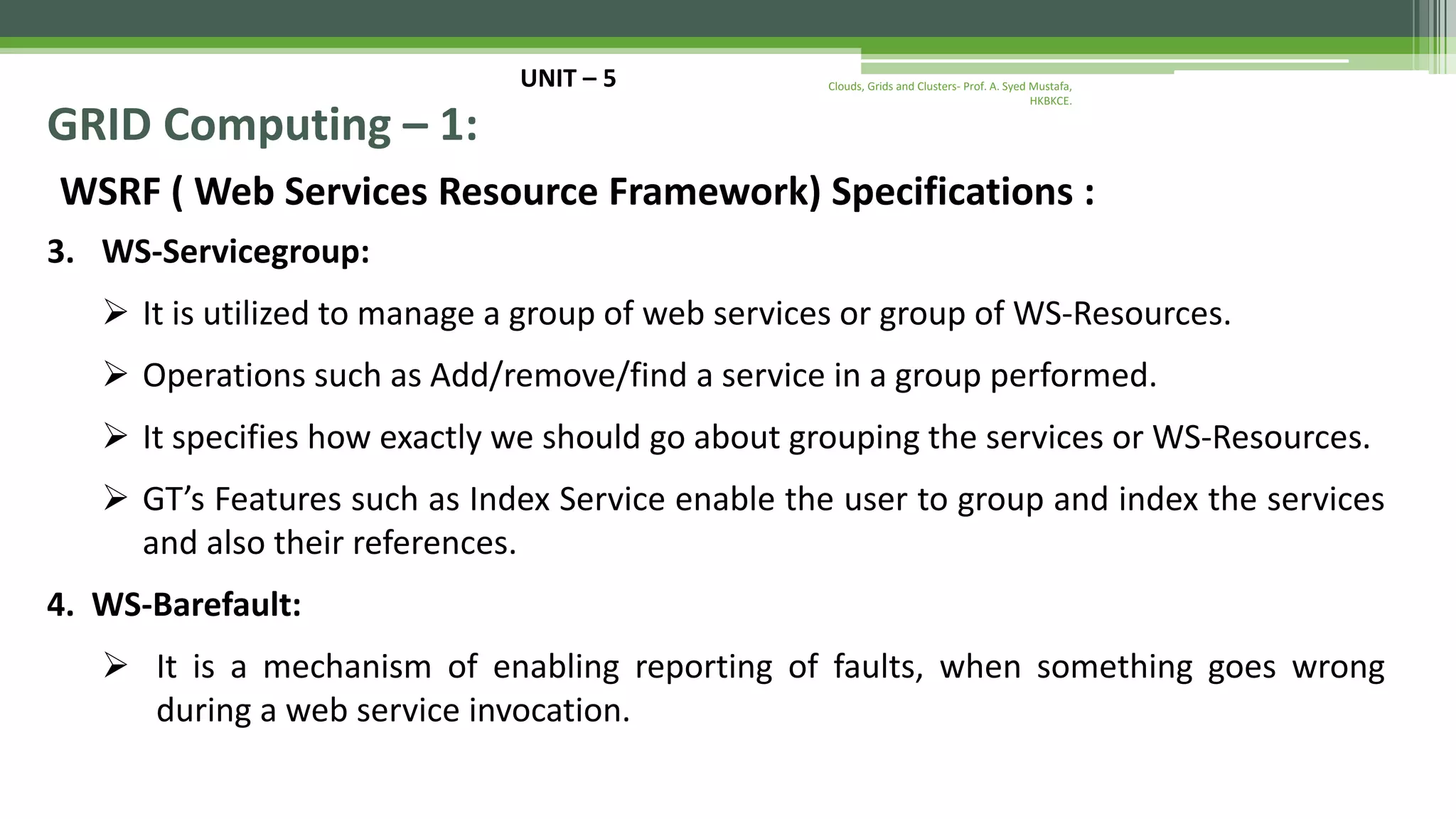 UNIT – 5

Clouds, Grids and Clusters- Prof. A. Syed Mustafa, HKBKCE.

GRID Computing – 1:

WSRF ( Web Services Resource Framework) Specifications :

3. WS-Servicegroup:

➢ It is utilized to manage a group of web services or group of WS-Resources.

➢ Operations such as Add/remove/find a service in a group performed.

➢ It specifies how exactly we should go about grouping the services or WS-Resources.

➢ GT's Features such as Index Service enable the user to group and index the services and also their references.

4. WS-Barefault:

➢ It is a mechanism of enabling reporting of faults, when something goes wrong during a web service invocation.